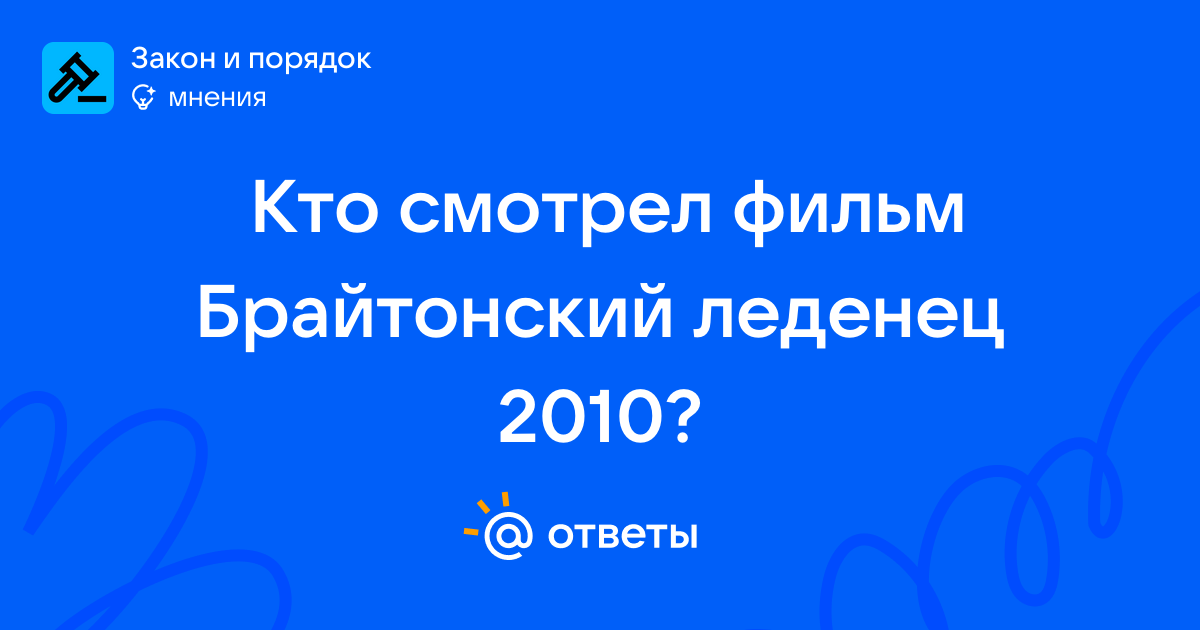 Закон и порядок
мнения

Кто смотрел фильм Брайтонский леденец 2010?

@ ответы